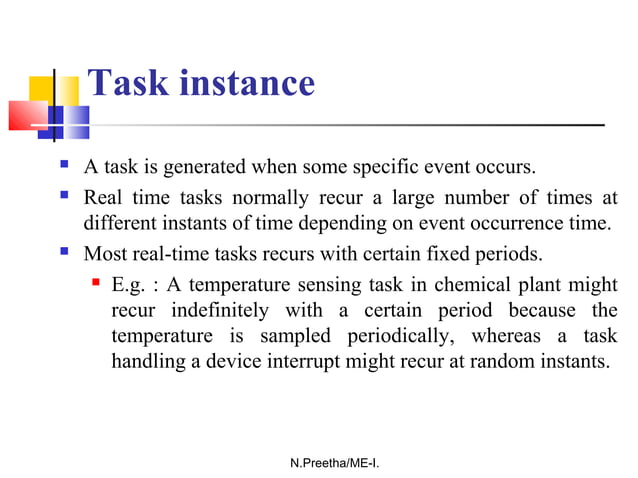 Task instance

- A task is generated when some specific event occurs.
- Real time tasks normally recur a large number of times at different instants of time depending on event occurrence time.
- Most real-time tasks recurs with certain fixed periods.
  - E.g. : A temperature sensing task in chemical plant might recur indefinitely with a certain period because the temperature is sampled periodically, whereas a task handling a device interrupt might recur at random instants.

N.Preetha/ME-I.